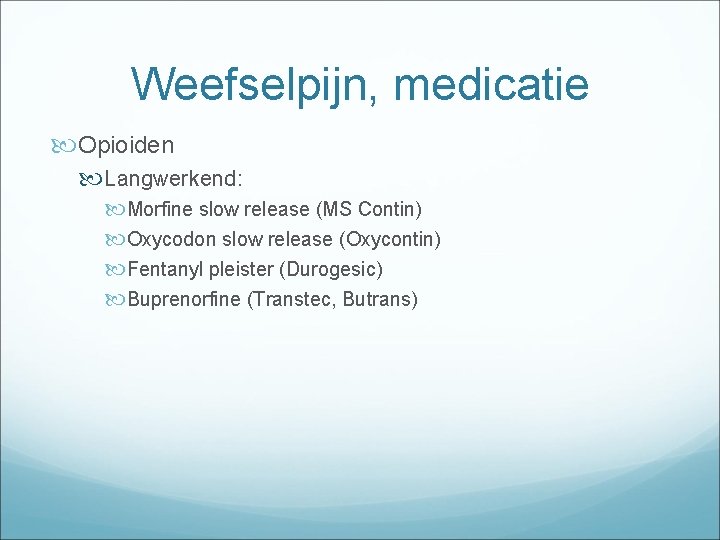 Weefselpijn, medicatie

Opioiden

Langwerkend:

Morfine slow release (MS Contin)

Oxycodon slow release (Oxycontin)

Fentanyl pleister (Durogesic)

Buprenorfine (Transtec, Butrans)